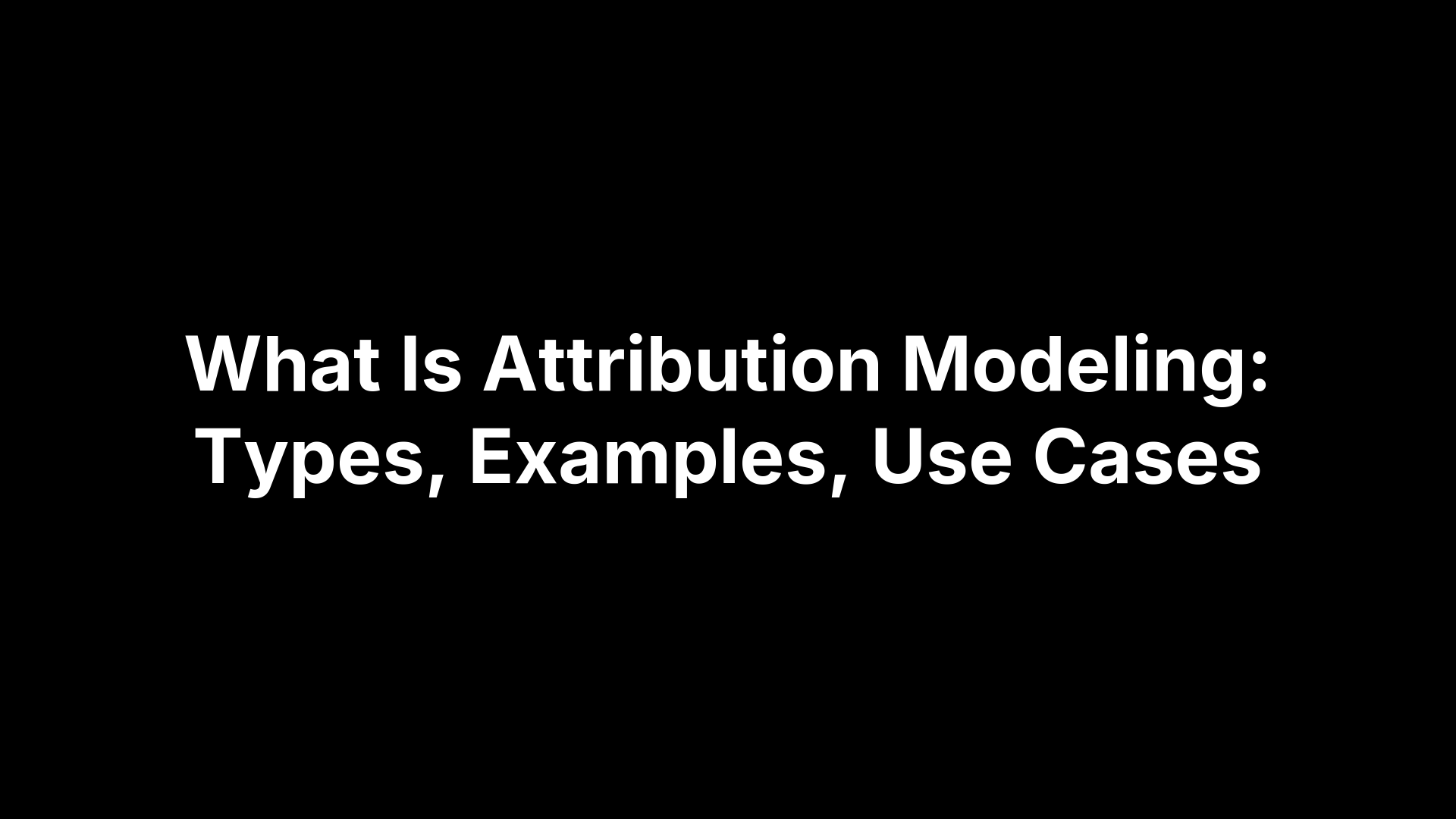 What Is Attribution Modeling: Types, Examples, Use Cases